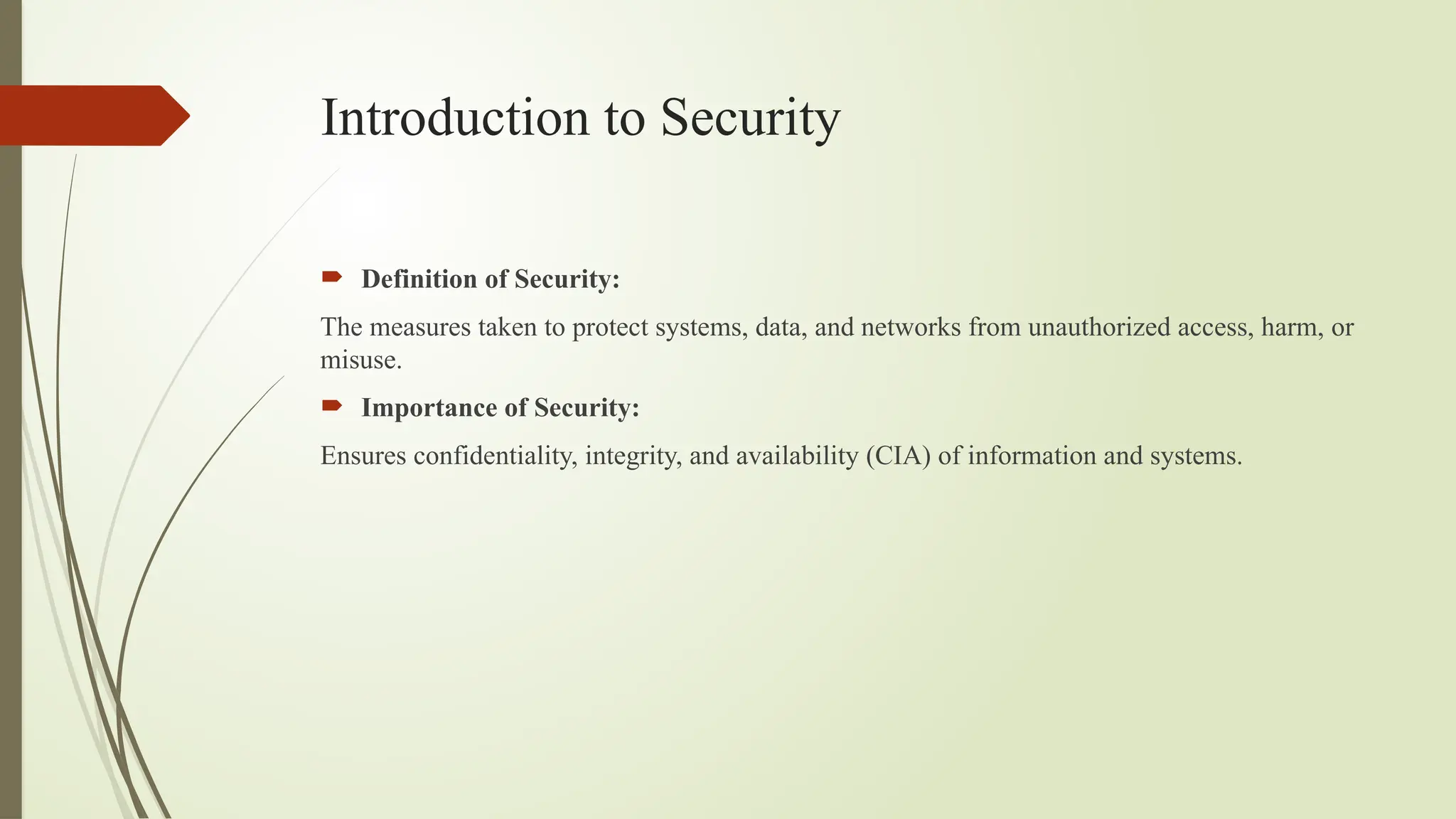 Introduction to Security

Definition of Security:

The measures taken to protect systems, data, and networks from unauthorized access, harm, or misuse.

Importance of Security:

Ensures confidentiality, integrity, and availability (CIA) of information and systems.